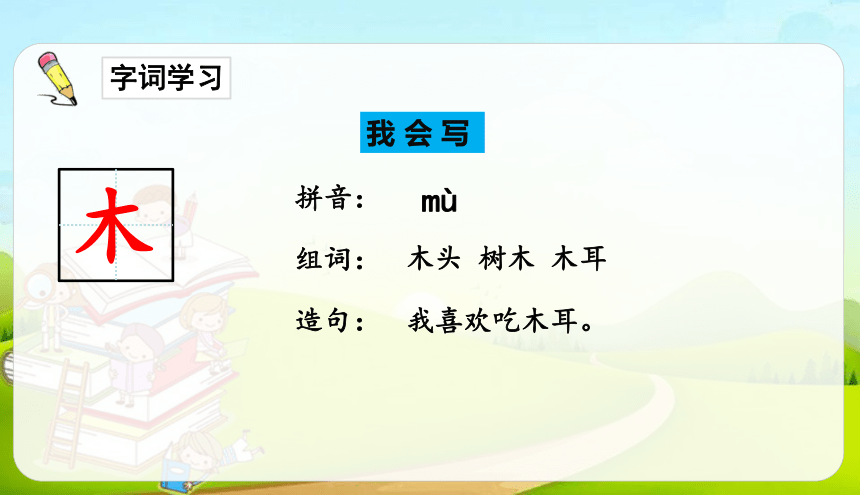 字词学习

我会写

木

拼音： mù

组词： 木头 树木 木耳

造句： 我喜欢吃木耳。